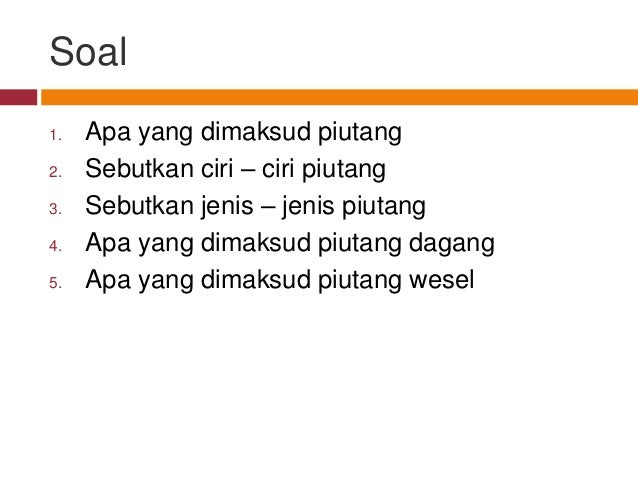 Soal

1. Apa yang dimaksud piutang
2. Sebutkan ciri – ciri piutang
3. Sebutkan jenis – jenis piutang
4. Apa yang dimaksud piutang dagang
5. Apa yang dimaksud piutang wesel